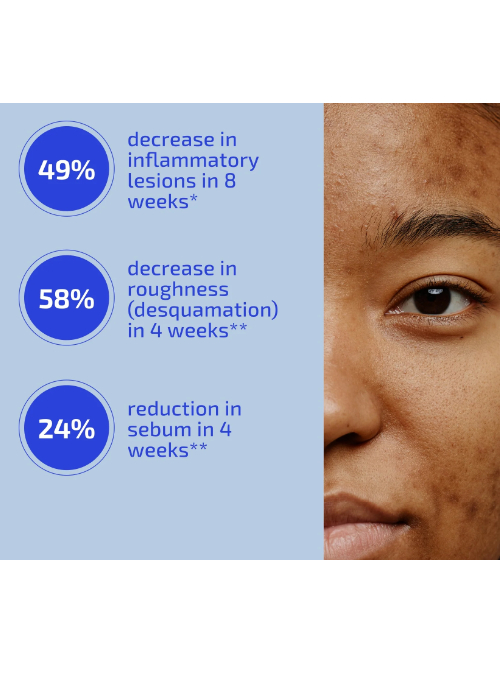 49%

decrease in inflammatory lesions in 8 weeks*

58%

decrease in roughness (desquamation) in 4 weeks**

24%

reduction in sebum in 4 weeks**